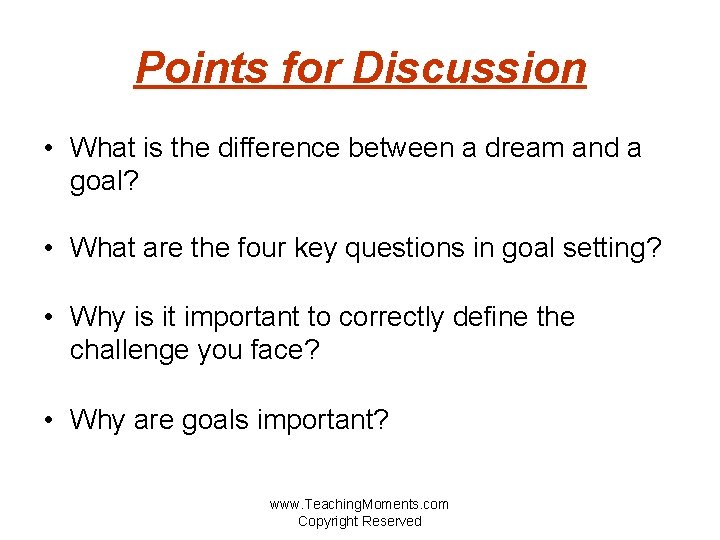 Points for Discussion

• What is the difference between a dream and a goal?

• What are the four key questions in goal setting?

• Why is it important to correctly define the challenge you face?

• Why are goals important?

www.TeachingMoments.com
Copyright Reserved